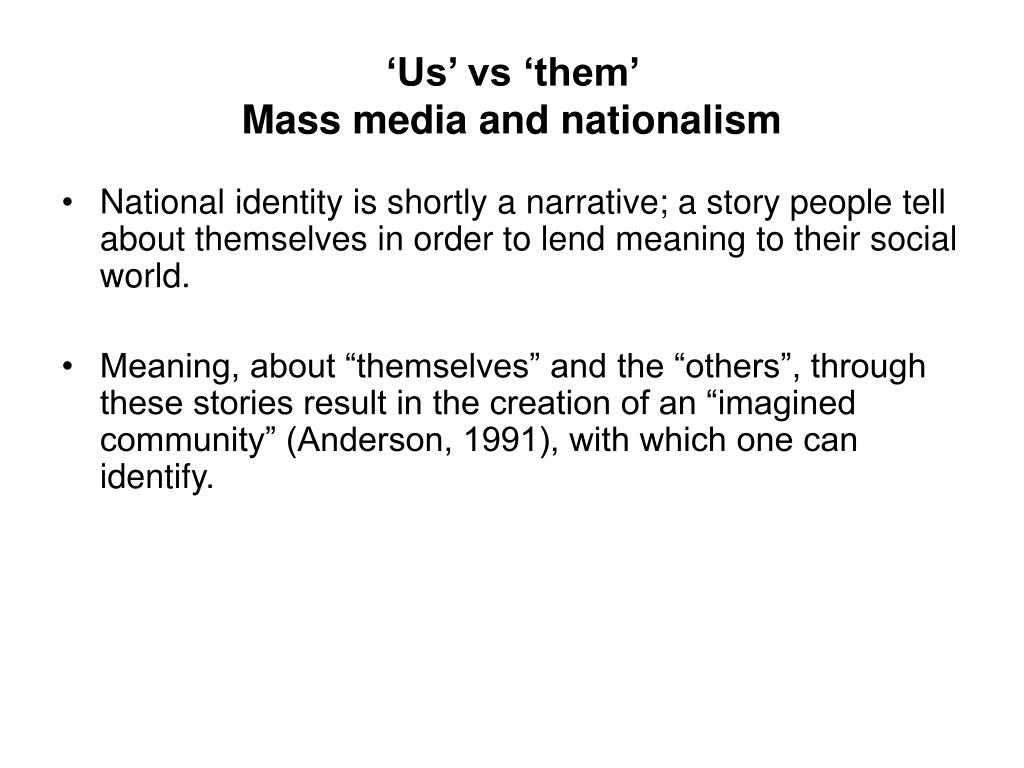 ‘Us’ vs ‘them’
Mass media and nationalism

• National identity is shortly a narrative; a story people tell about themselves in order to lend meaning to their social world.

• Meaning, about “themselves” and the “others”, through these stories result in the creation of an “imagined community” (Anderson, 1991), with which one can identify.